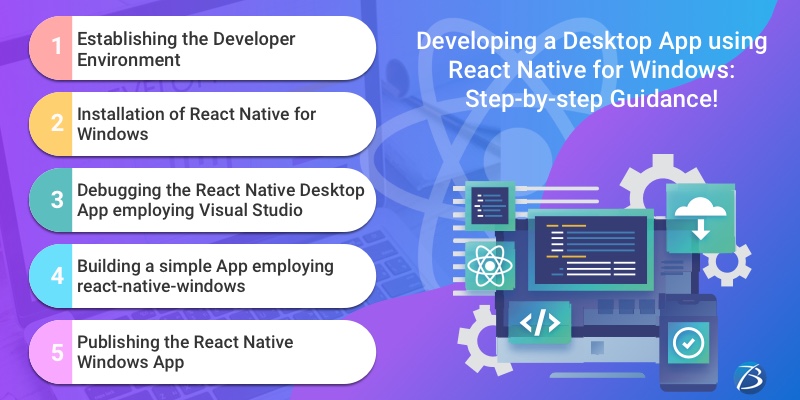 1 Establishing the Developer Environment

2 Installation of React Native for Windows

3 Debugging the React Native Desktop App employing Visual Studio

4 Building a simple App employing react-native-windows

5 Publishing the React Native Windows App

Developing a Desktop App using React Native for Windows: Step-by-step Guidance!

</>